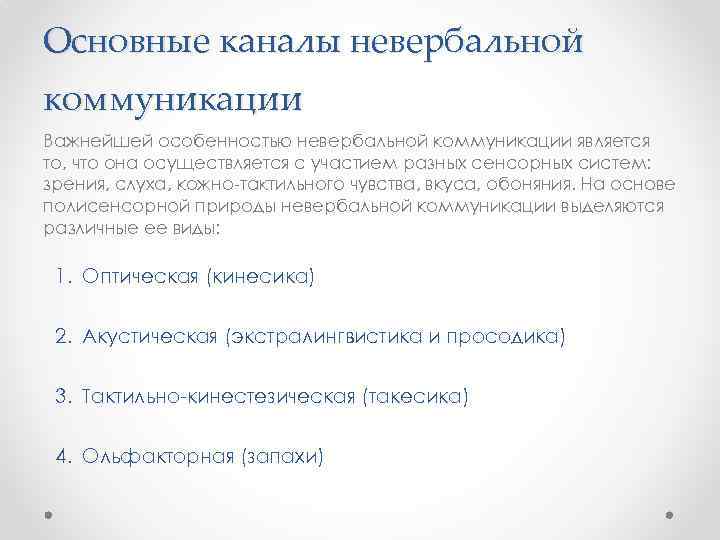 Основные каналы невербальной коммуникации

Важнейшей особенностью невербальной коммуникации является то, что она осуществляется с участием разных сенсорных систем: зрения, слуха, кожно-тактильного чувства, вкуса, обоняния. На основе полисенсорной природы невербальной коммуникации выделяются различные ее виды:

1. Оптическая (кинесика)

2. Акустическая (экстралингвистика и просодика)

3. Тактильно-кинестезическая (такесика)

4. Ольфакторная (запахи)